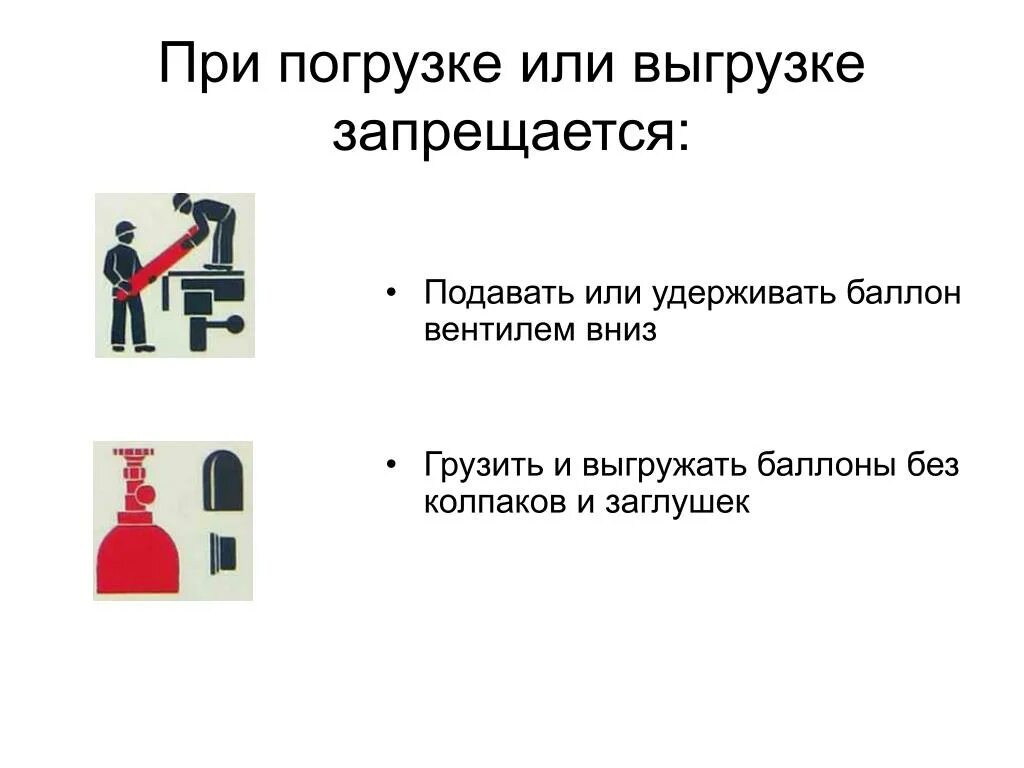 При погрузке или выгрузке запрещается:

• Подавать или удерживать баллон вентилем вниз

• Грузить и выгружать баллоны без колпаков и заглушек